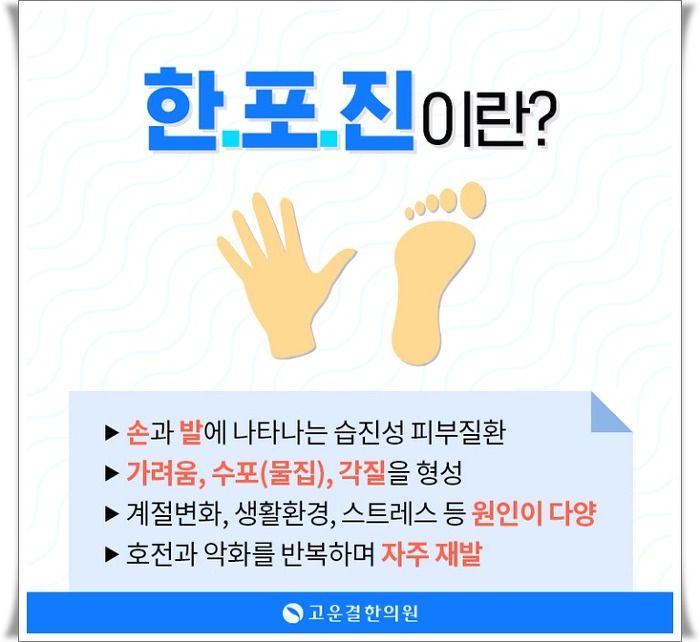 한.포.진이란?

▶ 손과 발에 나타나는 습진성 피부질환
▶ 가려움, 수포(물집), 각질을 형성
▶ 계절변화, 생활환경, 스트레스 등 원인이 다양
▶ 호전과 악화를 반복하며 자주 재발

고운결한의원